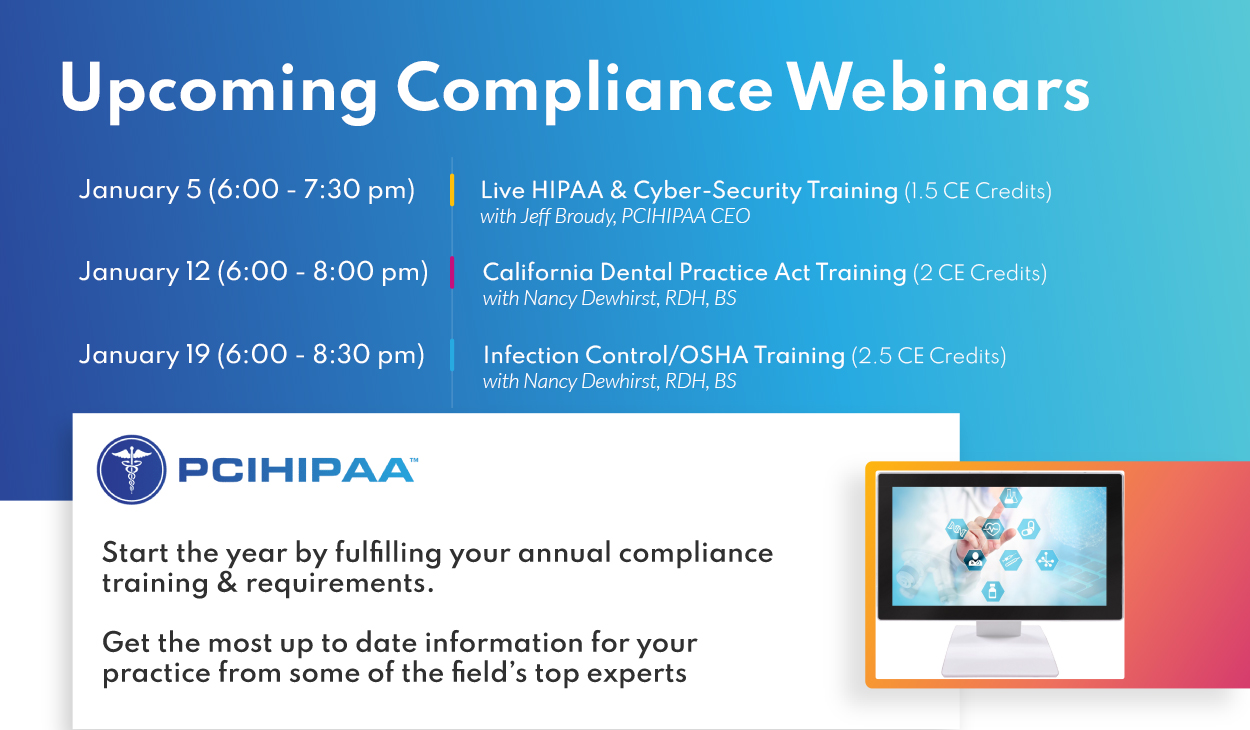 Upcoming Compliance Webinars

January 5 (6:00 - 7:30 pm)

Live HIPAA & Cyber-Security Training (1.5 CE Credits)
with Jeff Broudy, PCIHIPAA CEO

January 12 (6:00 - 8:00 pm)

California Dental Practice Act Training (2 CE Credits)
with Nancy Dewhirst, RDH, BS

January 19 (6:00 - 8:30 pm)

Infection Control/OSHA Training (2.5 CE Credits)
with Nancy Dewhirst, RDH, BS

PCIHIPAA™

Start the year by fulfilling your annual compliance training & requirements.

Get the most up to date information for your practice from some of the field's top experts